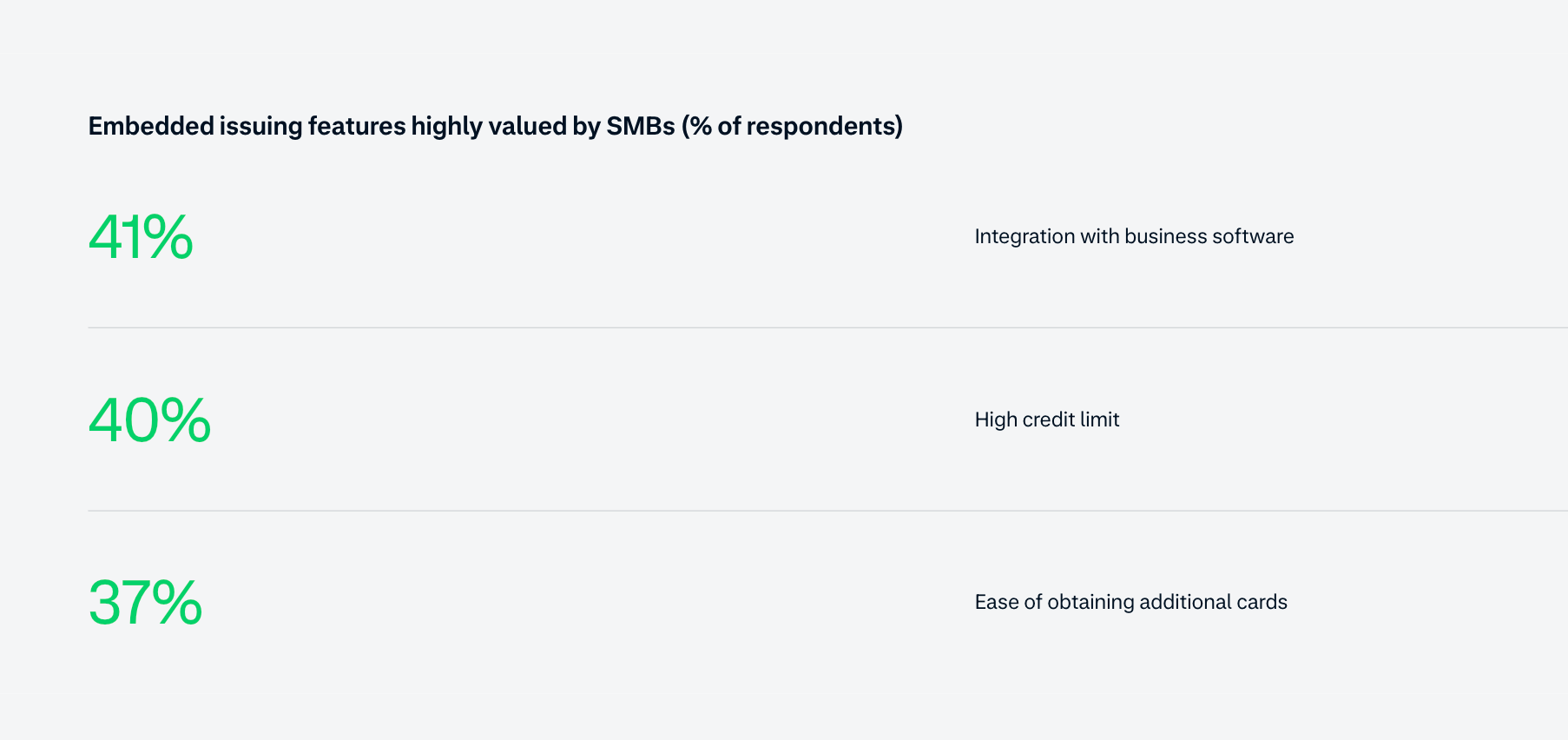 Embedded issuing features highly valued by SMBs (% of respondents)

41%

Integration with business software

40%

High credit limit

37%

Ease of obtaining additional cards